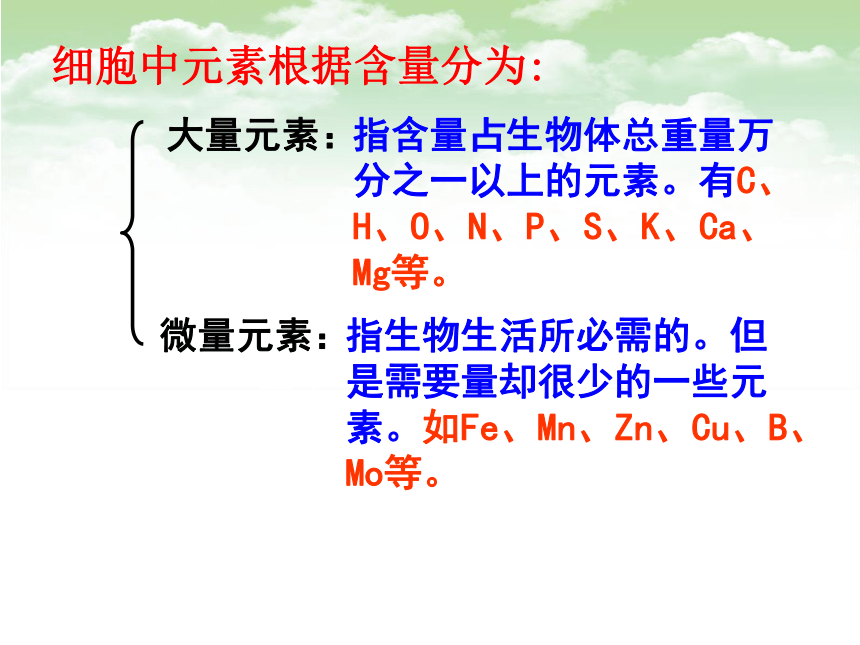 细胞中元素根据含量分为:

大量元素：指含量占生物体总重量万分之一以上的元素。有C、H、O、N、P、S、K、Ca、Mg等。

微量元素：指生物生活所必需的。但是需要量却很少的一些元素。如Fe、Mn、Zn、Cu、B、Mo等。